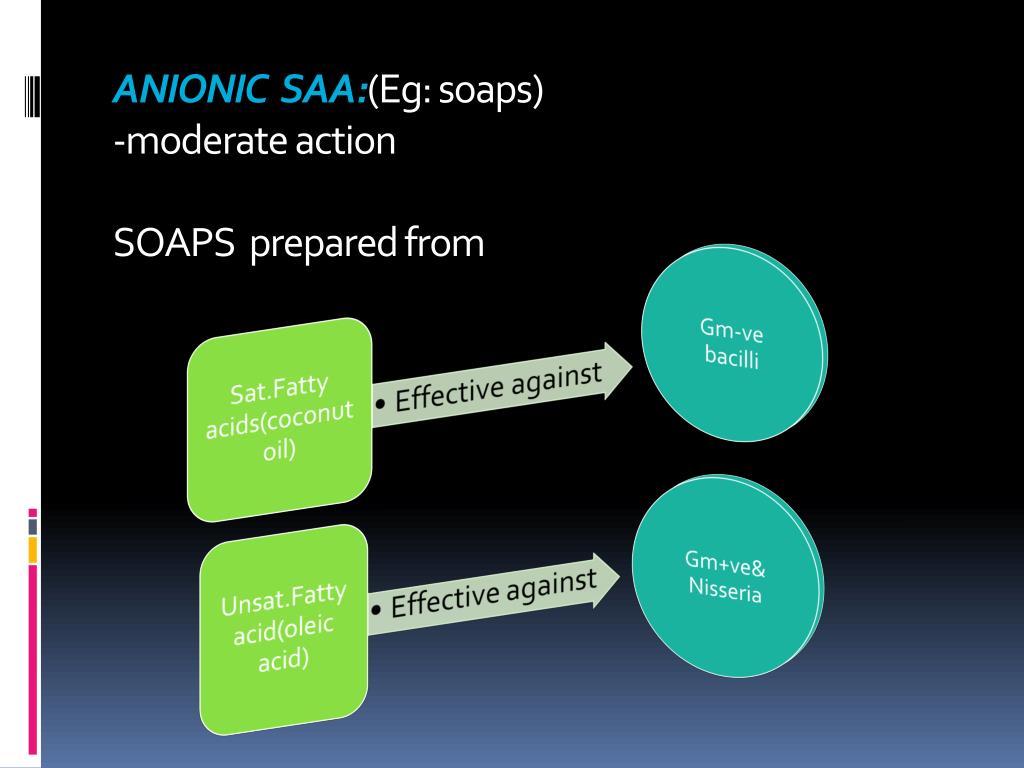 ANIONIC SAA:(Eg: soaps)
-moderate action

SOAPS prepared from

Sat.Fatty acids(coconut oil)

• Effective against

Gm-ve bacilli

Unsat.Fatty acid(oleic acid)

• Effective against

Gm+ve& Nisseria